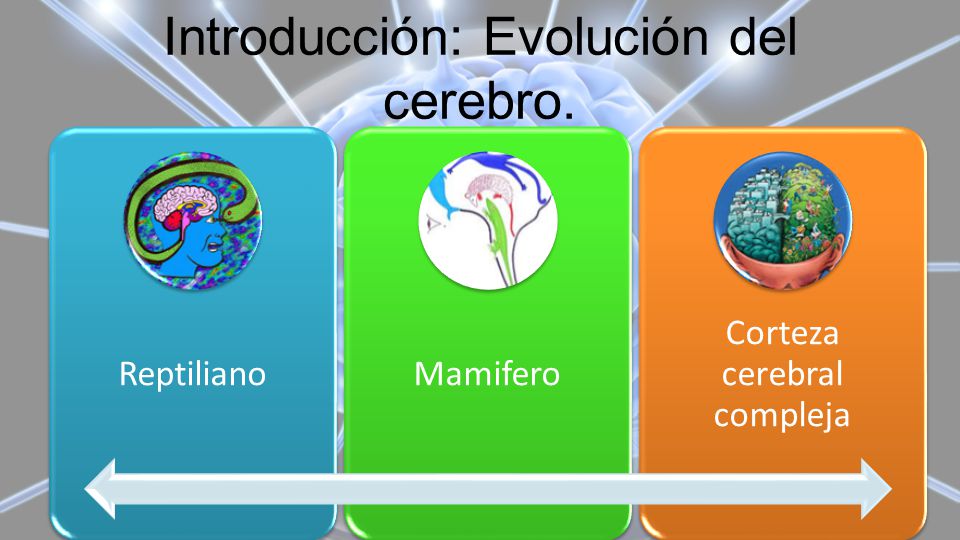 Introducción: Evolución del cerebro.

Reptiliano

Mamifero

Corteza cerebral compleja